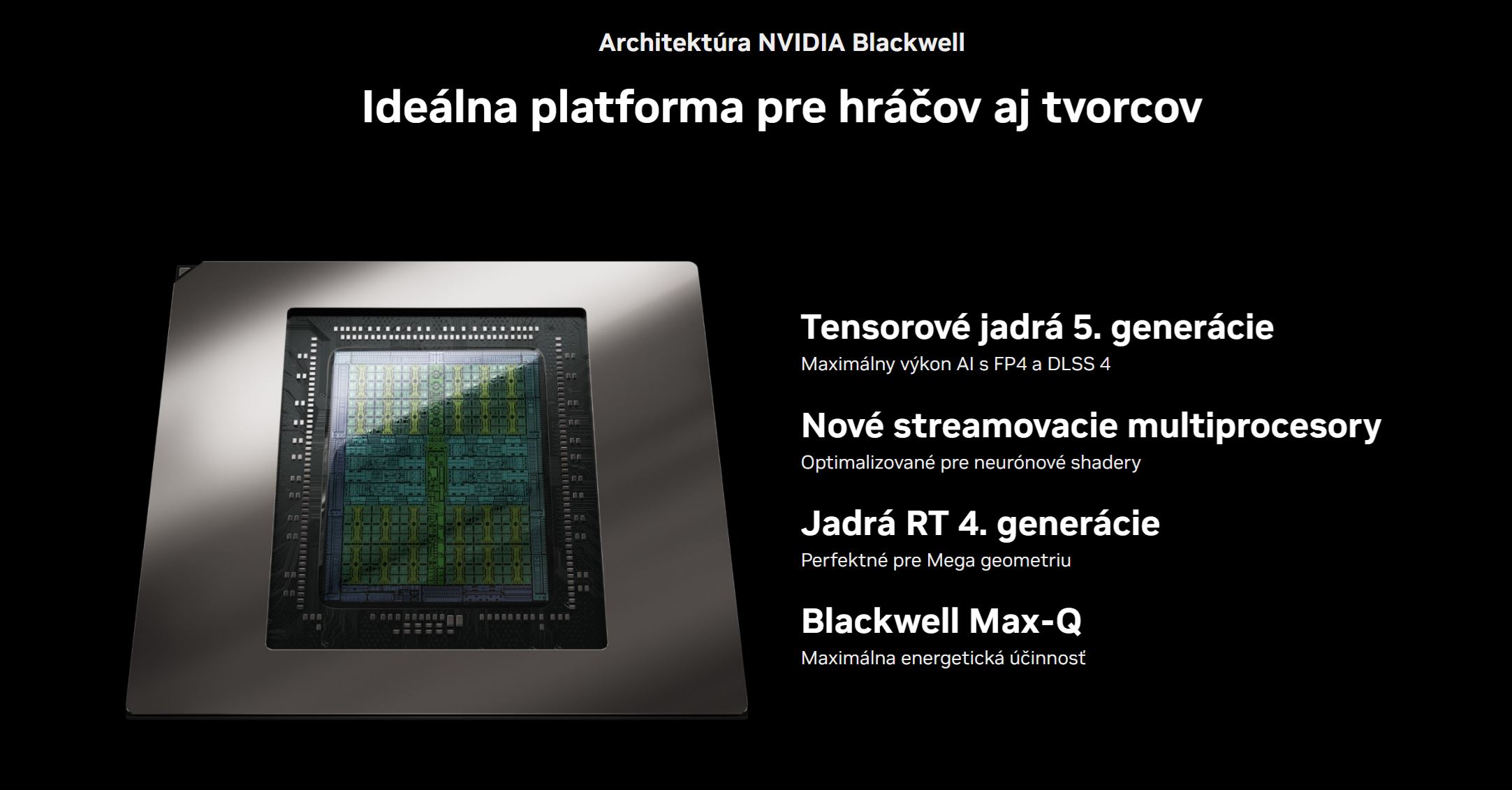 Architektúra NVIDIA Blackwell

Ideálna platforma pre hráčov aj tvorcov

Tensorové jadrá 5. generácie
Maximálny výkon AI s FP4 a DLSS 4

Nové streamovacie multiprocesory
Optimalizované pre neurónové shadery

Jadrá RT 4. generácie
Perfektné pre Mega geometriu

Blackwell Max-Q
Maximálna energetická účinnosť